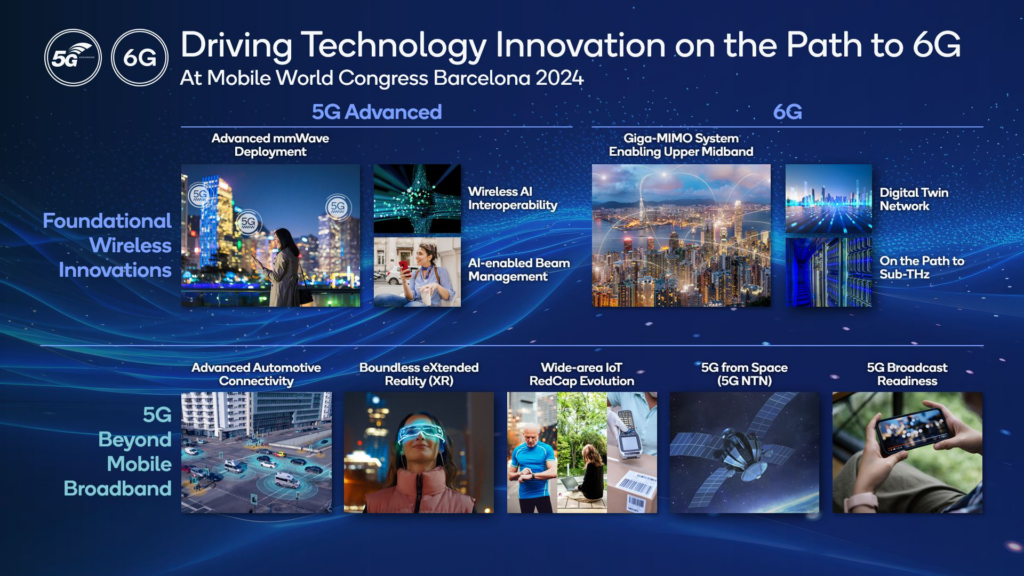 5G

6G

Driving Technology Innovation on the Path to 6G

At Mobile World Congress Barcelona 2024

5G Advanced

6G

Foundational Wireless Innovations

Advanced mmWave Deployment

5G

5G

5G

Wireless AI Interoperability

AI-enabled Beam Management

Giga-MIMO System Enabling Upper Midband

Digital Twin Network

On the Path to Sub-THz

5G Beyond Mobile Broadband

Advanced Automotive Connectivity

Boundless eXtended Reality (XR)

Wide-area IoT RedCap Evolution

5G from Space (5G NTN)

5G Broadcast Readiness